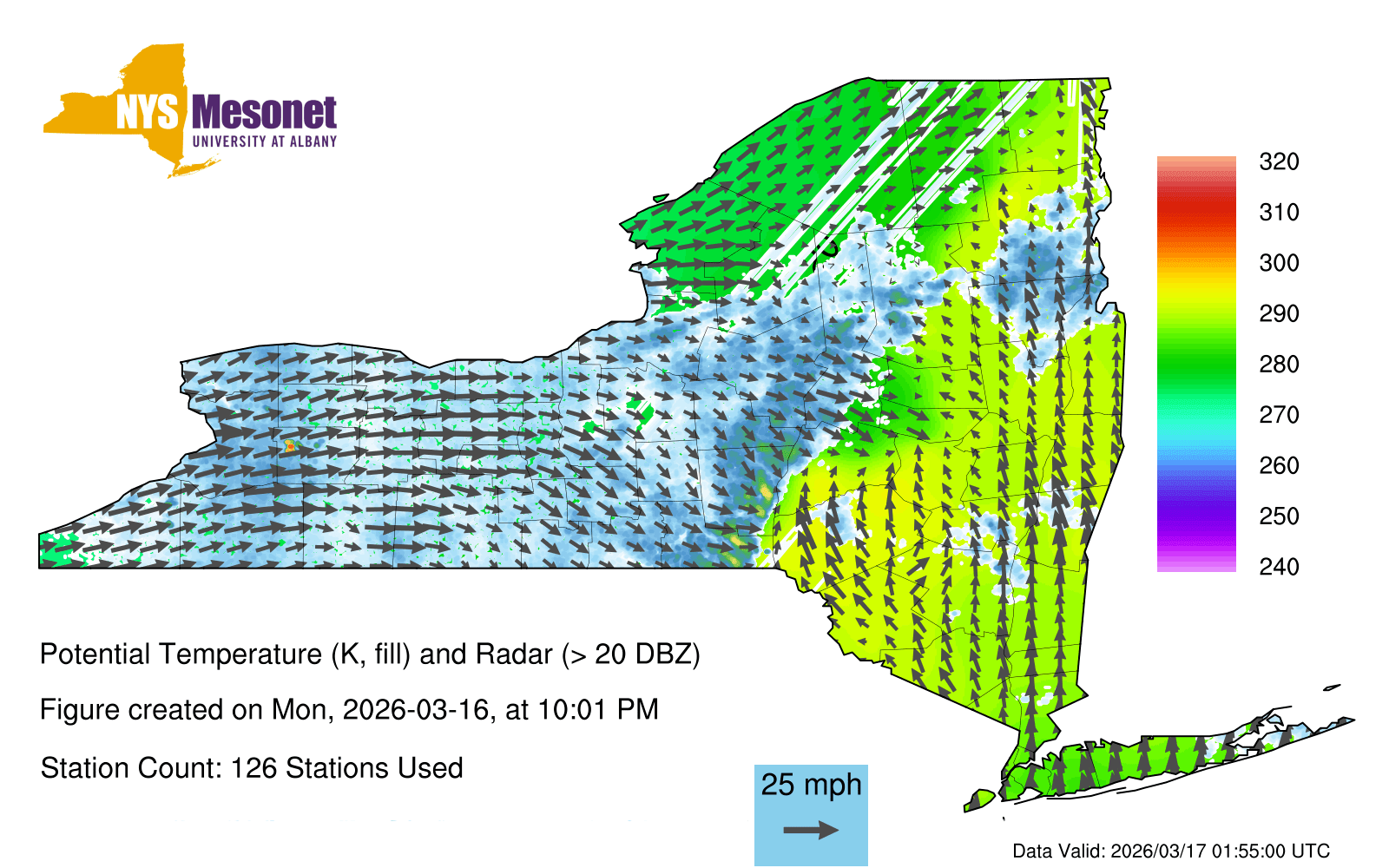 NYS Mesonet
UNIVERSITY AT ALBANY

320
310
300
290
280
270
260
250
240

Potential Temperature (K, fill) and Radar (> 20 DBZ)

Figure created on Mon, 2026-03-16, at 10:01 PM

Station Count: 126 Stations Used

25 mph

Data Valid: 2026/03/17 01:55:00 UTC